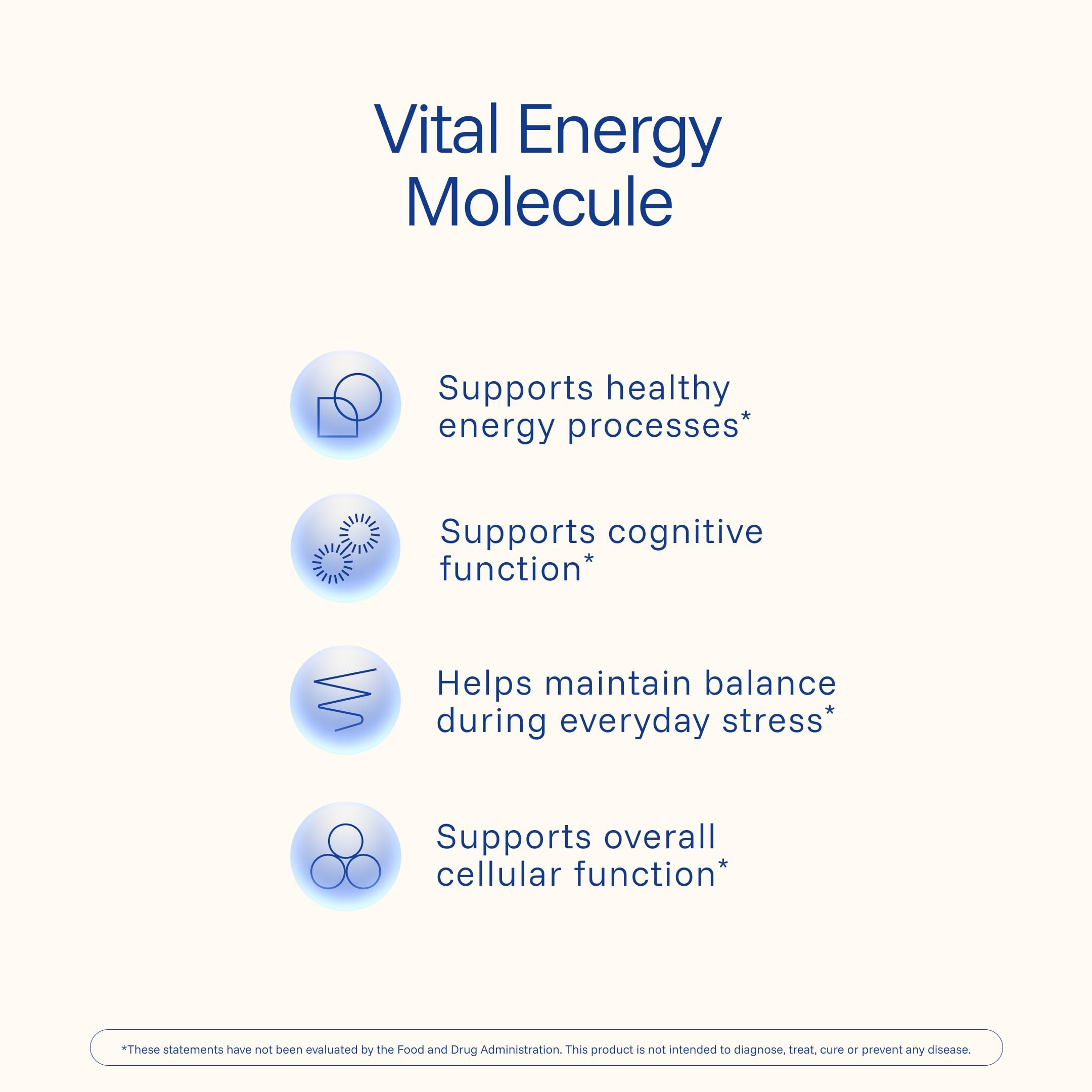 Vital Energy Molecule

Supports healthy energy processes*

Supports cognitive function*

Helps maintain balance during everyday stress*

Supports overall cellular function*

*These statements have not been evaluated by the Food and Drug Administration. This product is not intended to diagnose, treat, cure or prevent any disease.